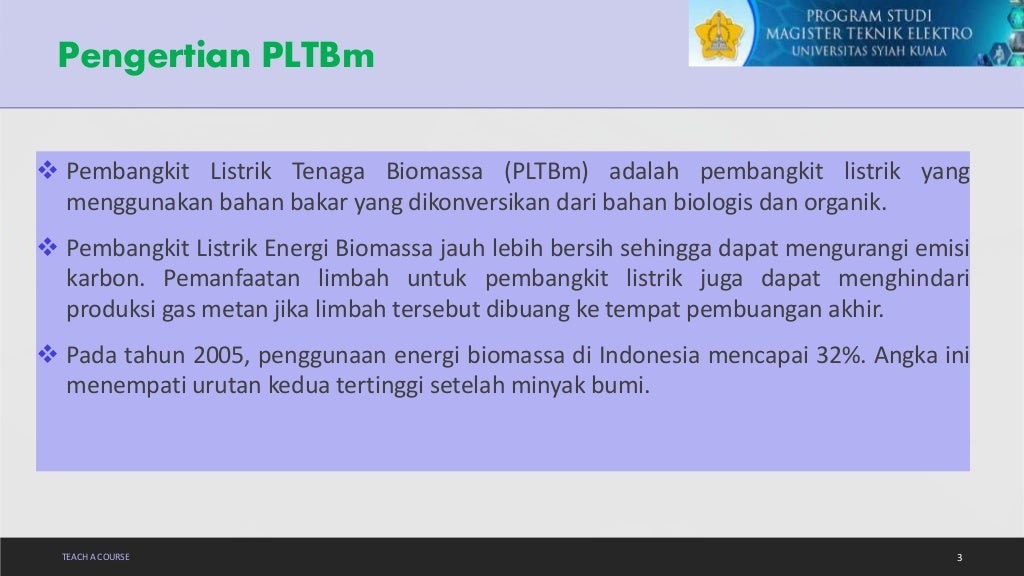 Pengertian PLTBm

PROGRAM STUDI
MAGISTER TEKNIK ELEKTRO
UNIVERSITAS SYIAH KUALA

❖ Pembangkit Listrik Tenaga Biomassa (PLTBm) adalah pembangkit listrik yang menggunakan bahan bakar yang dikonversikan dari bahan biologis dan organik.

❖ Pembangkit Listrik Energi Biomassa jauh lebih bersih sehingga dapat mengurangi emisi karbon. Pemanfaatan limbah untuk pembangkit listrik juga dapat menghindari produksi gas metan jika limbah tersebut dibuang ke tempat pembuangan akhir.

❖ Pada tahun 2005, penggunaan energi biomassa di Indonesia mencapai 32%. Angka ini menempati urutan kedua tertinggi setelah minyak bumi.

TEACH A COURSE

3